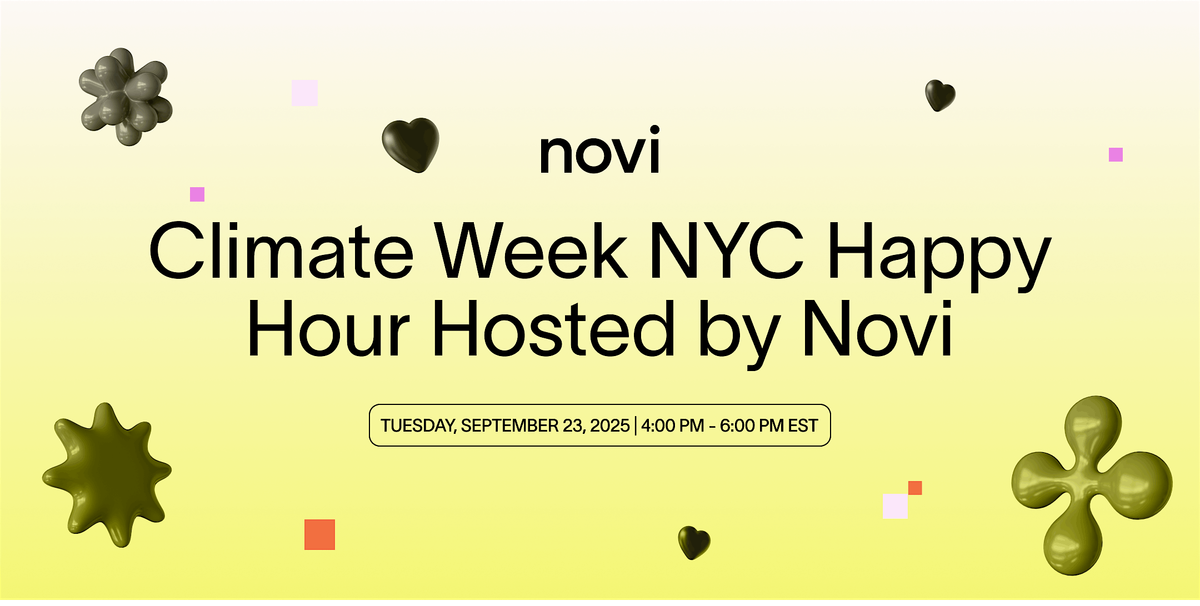 novi

Climate Week NYC Happy Hour Hosted by Novi

TUESDAY, SEPTEMBER 23, 2025 | 4:00 PM - 6:00 PM EST